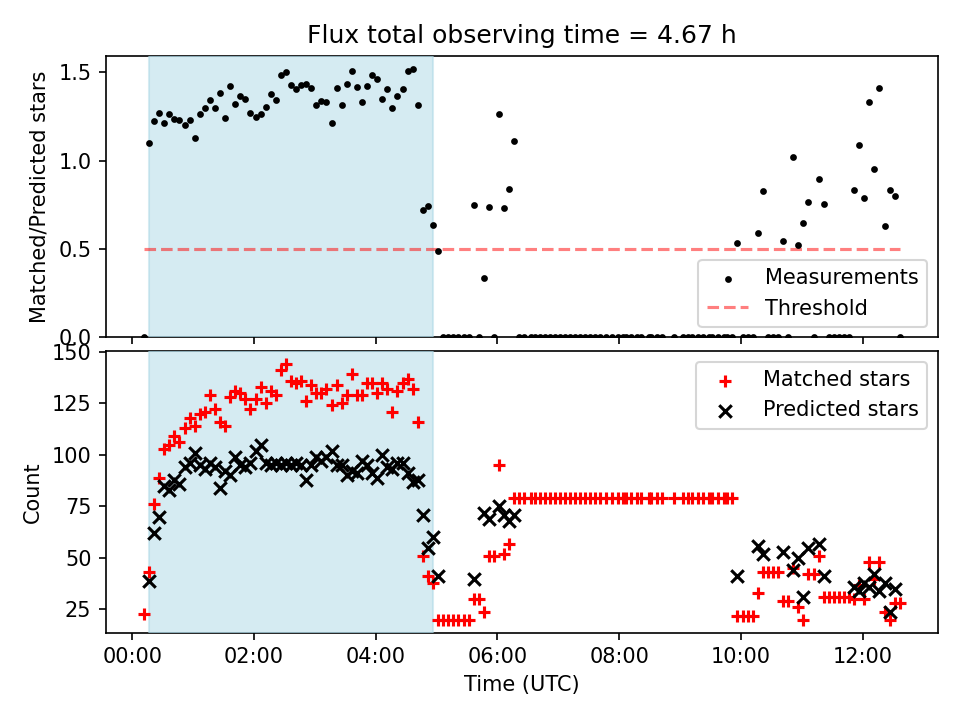 Flux total observing time = 4.67 h

Matched/Predicted stars

1.5
1.0
0.5
0.0

Measurements
Threshold

Count

150
125
100
75
50
25

Matched stars
Predicted stars

00:00
02:00
04:00
06:00
08:00
10:00
12:00

Time (UTC)